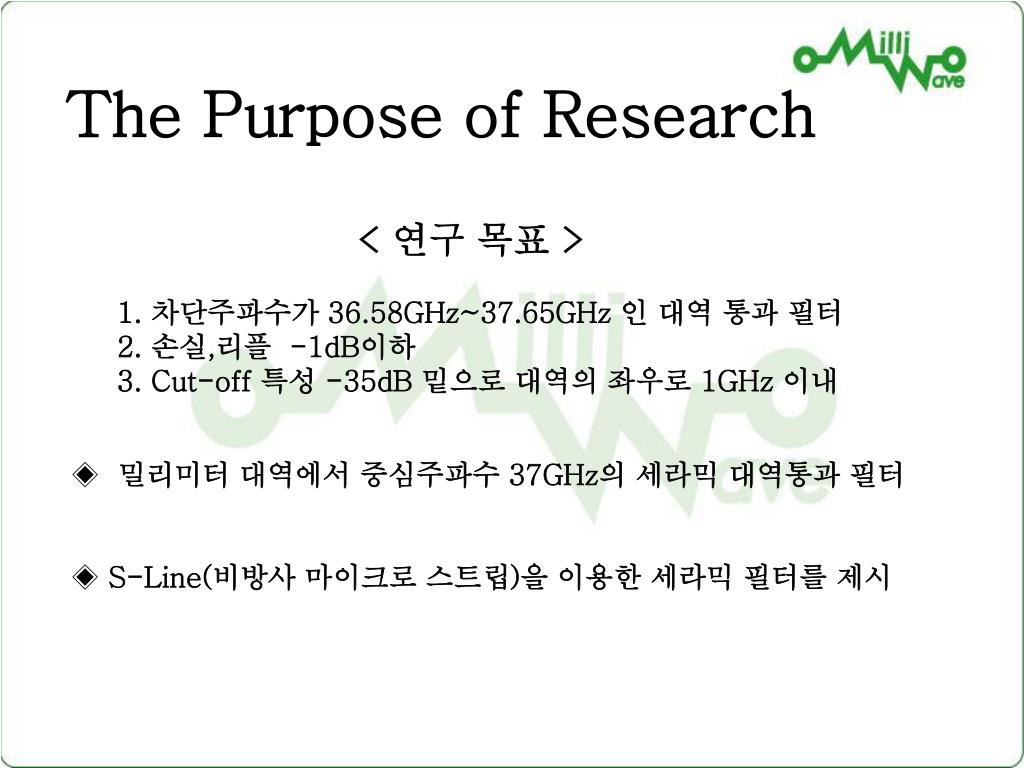 Milli Wave

The Purpose of Research

< 연구 목표 >

1. 차단주파수가 36.58GHz~37.65GHz 인 대역 통과 필터
2. 손실,리플 -1dB이하
3. Cut-off 특성 -35dB 밑으로 대역의 좌우로 1GHz 이내

◈ 밀리미터 대역에서 중심주파수 37GHz의 세라믹 대역통과 필터

◈ S-Line(비방사 마이크로 스트립)을 이용한 세라믹 필터를 제시